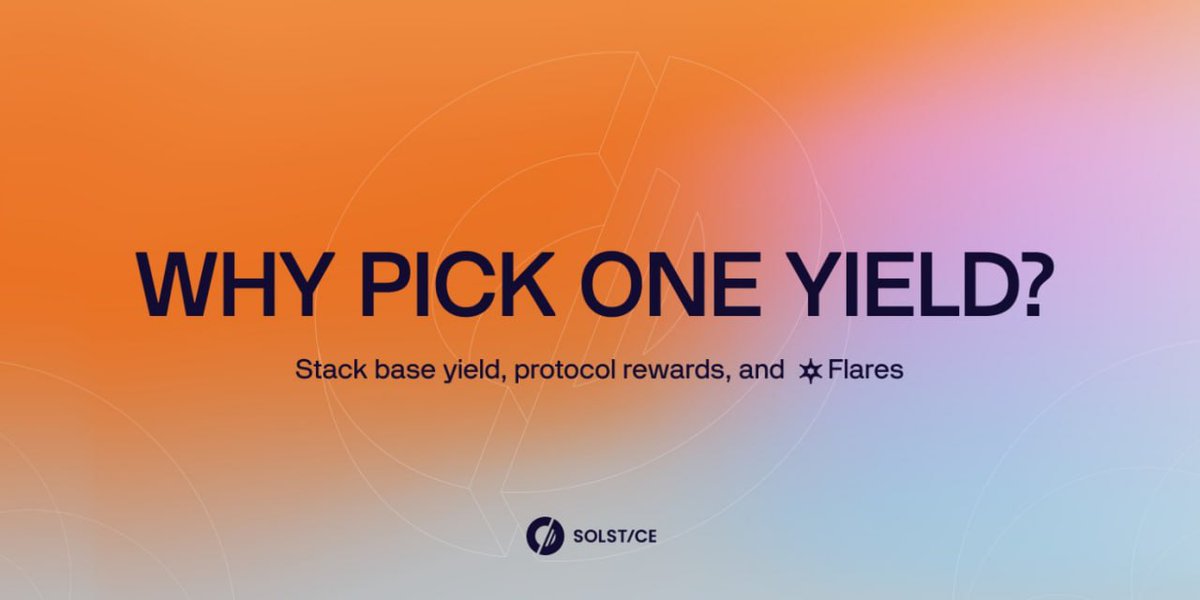 WHY PICK ONE YIELD?

Stack base yield, protocol rewards, and Flares

SOLST/CE